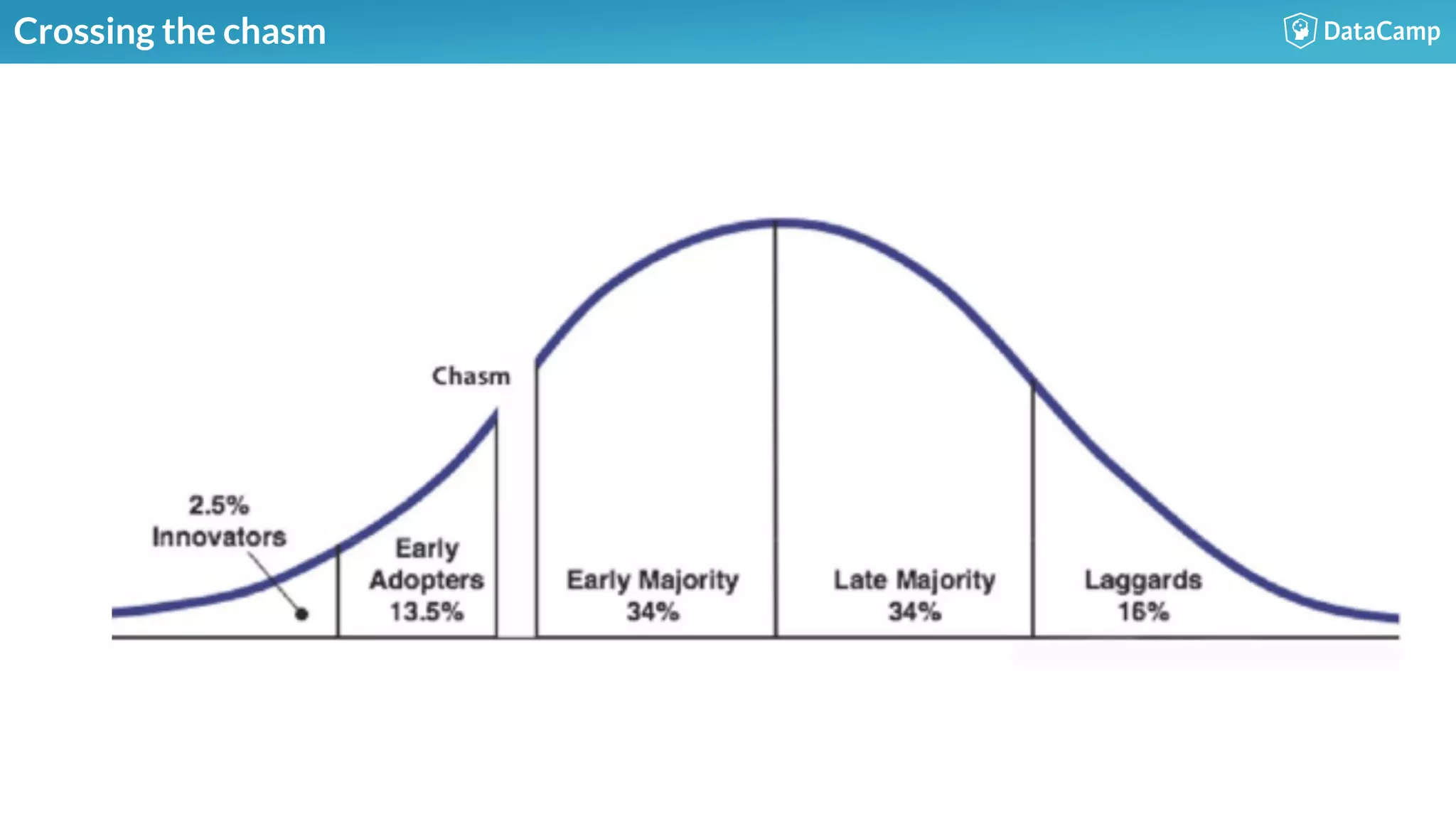 Crossing the chasm

DataCamp

Chasm

2.5%
Innovators

Early
Adopters
13.5%

Early Majority
34%

Late Majority
34%

Laggards
16%